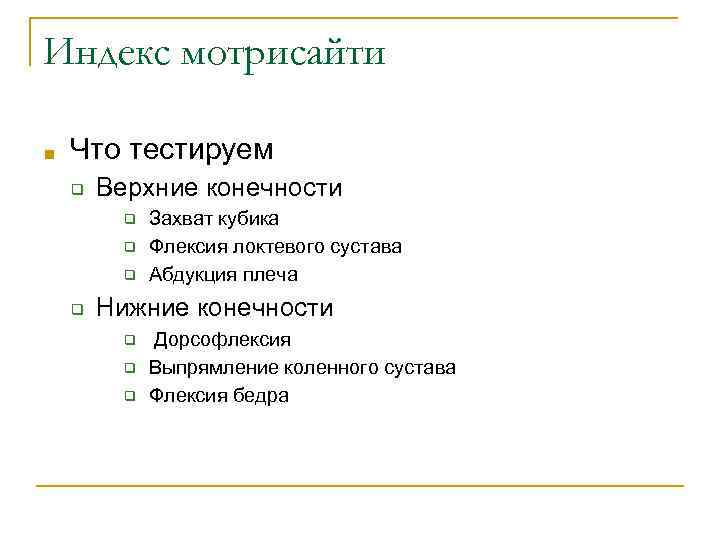 Индекс мотрисайти

Что тестируем

Верхние конечности

Захват кубика

Флексия локтевого сустава

Абдукция плеча

Нижние конечности

Дорсофлексия

Выпрямление коленного сустава

Флексия бедра